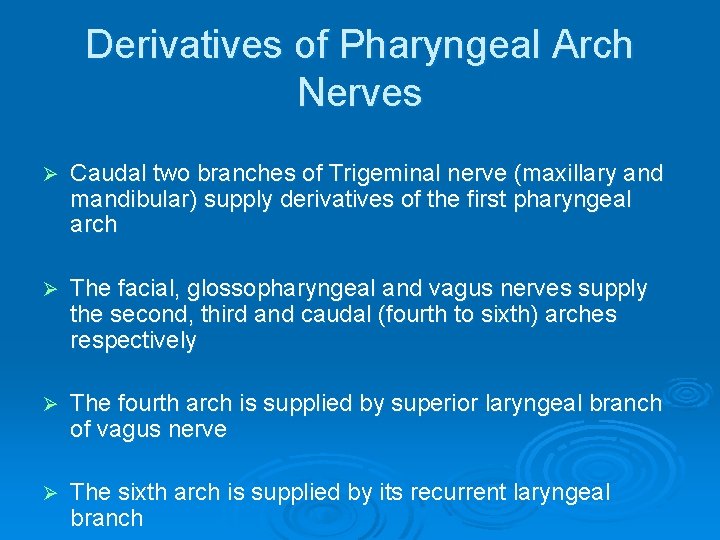 Derivatives of Pharyngeal Arch Nerves

➢ Caudal two branches of Trigeminal nerve (maxillary and mandibular) supply derivatives of the first pharyngeal arch

➢ The facial, glossopharyngeal and vagus nerves supply the second, third and caudal (fourth to sixth) arches respectively

➢ The fourth arch is supplied by superior laryngeal branch of vagus nerve

➢ The sixth arch is supplied by its recurrent laryngeal branch